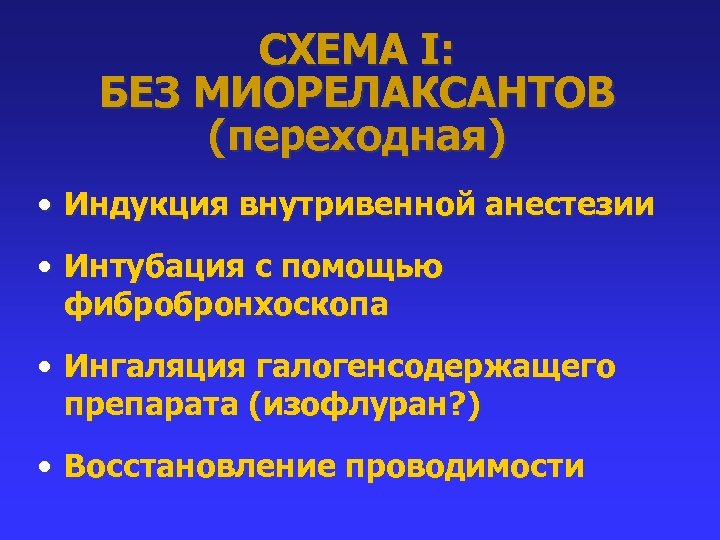 СХЕМА I:
БЕЗ МИОРЕЛАКСАНТОВ
(переходная)

• Индукция внутривенной анестезии

• Интубация с помощью фибробронхоскопа

• Ингаляция галогенсодержащего препарата (изофлуран?)

• Восстановление проводимости